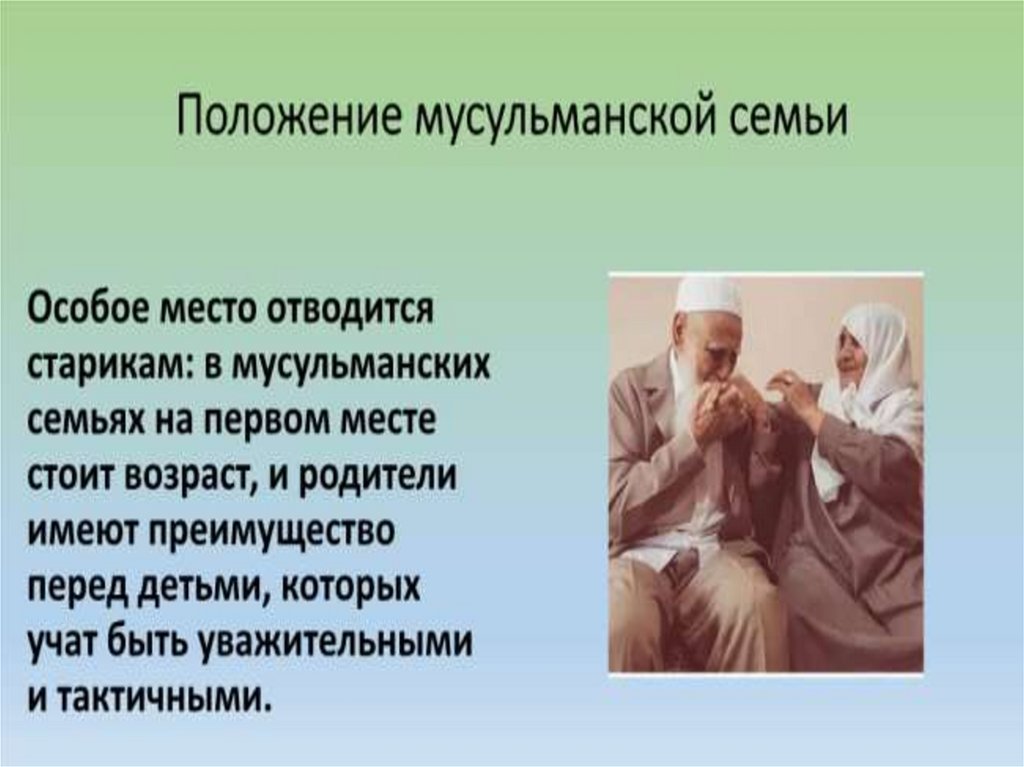 Положение мусульманской семьи

Особое место отводится старикам: в мусульманских семьях на первом месте стоит возраст, и родители имеют преимущество перед детьми, которых учат быть уважительными и тактичными.